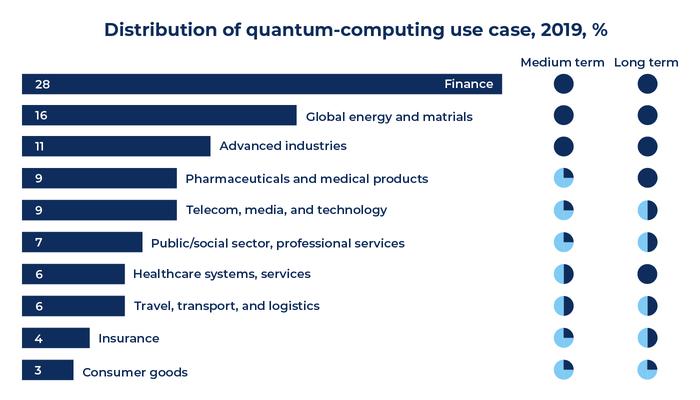 Distribution of quantum-computing use case, 2019, %

Medium term Long term

28 Finance
16 Global energy and matrials
11 Advanced industries
9 Pharmaceuticals and medical products
9 Telecom, media, and technology
7 Public/social sector, professional services
6 Healthcare systems, services
6 Travel, transport, and logistics
4 Insurance
3 Consumer goods